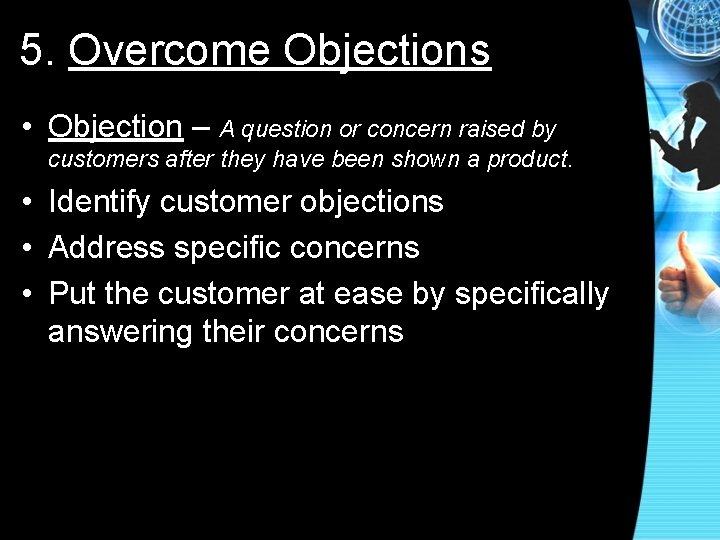 5. Overcome Objections

• Objection – A question or concern raised by customers after they have been shown a product.
• Identify customer objections
• Address specific concerns
• Put the customer at ease by specifically answering their concerns